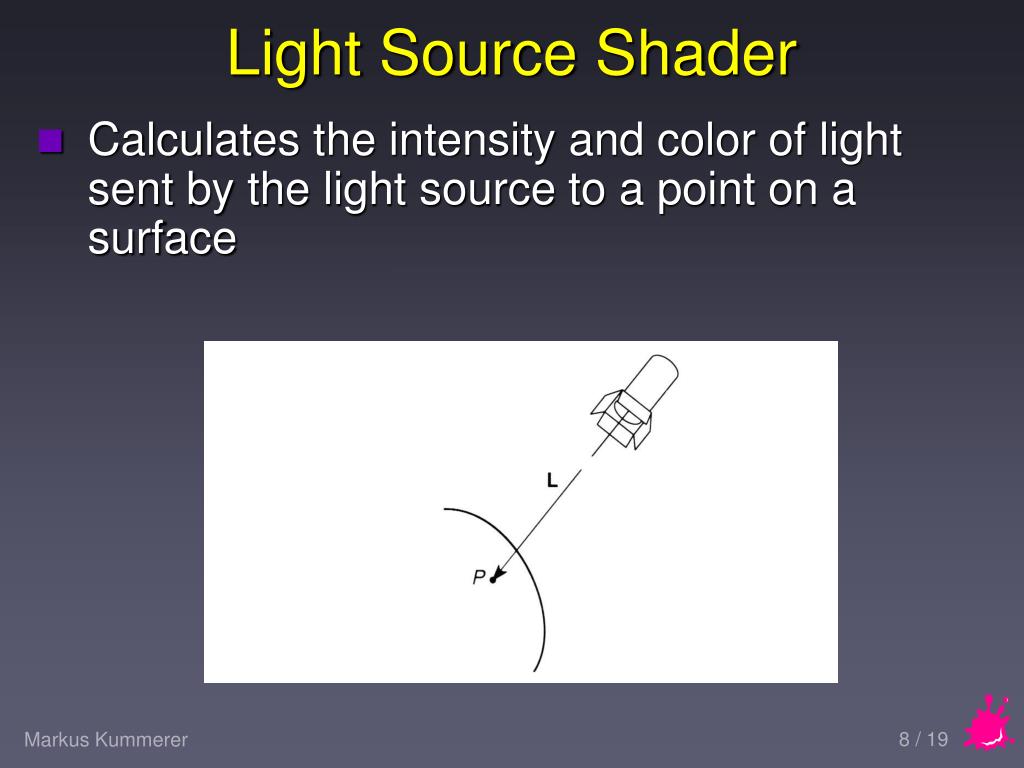 Light Source Shader

Calculates the intensity and color of light sent by the light source to a point on a surface

L

P

Markus Kummerer

8 / 19